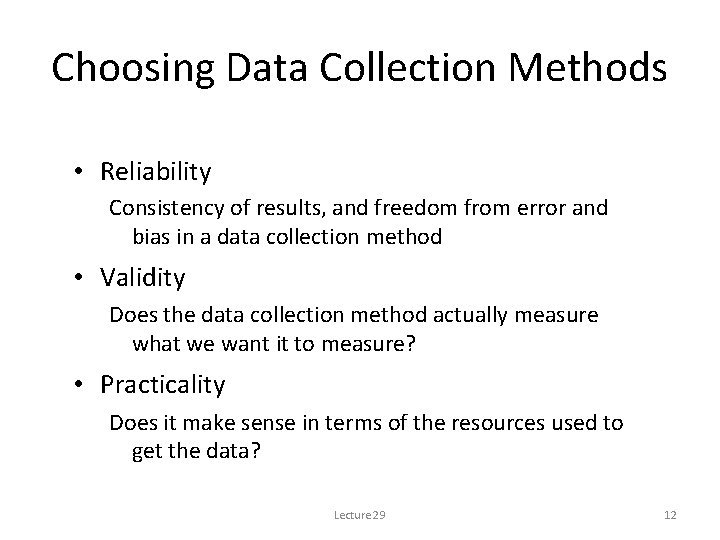 Choosing Data Collection Methods

• Reliability

Consistency of results, and freedom from error and bias in a data collection method

• Validity

Does the data collection method actually measure what we want it to measure?

• Practicality

Does it make sense in terms of the resources used to get the data?

Lecture29

12